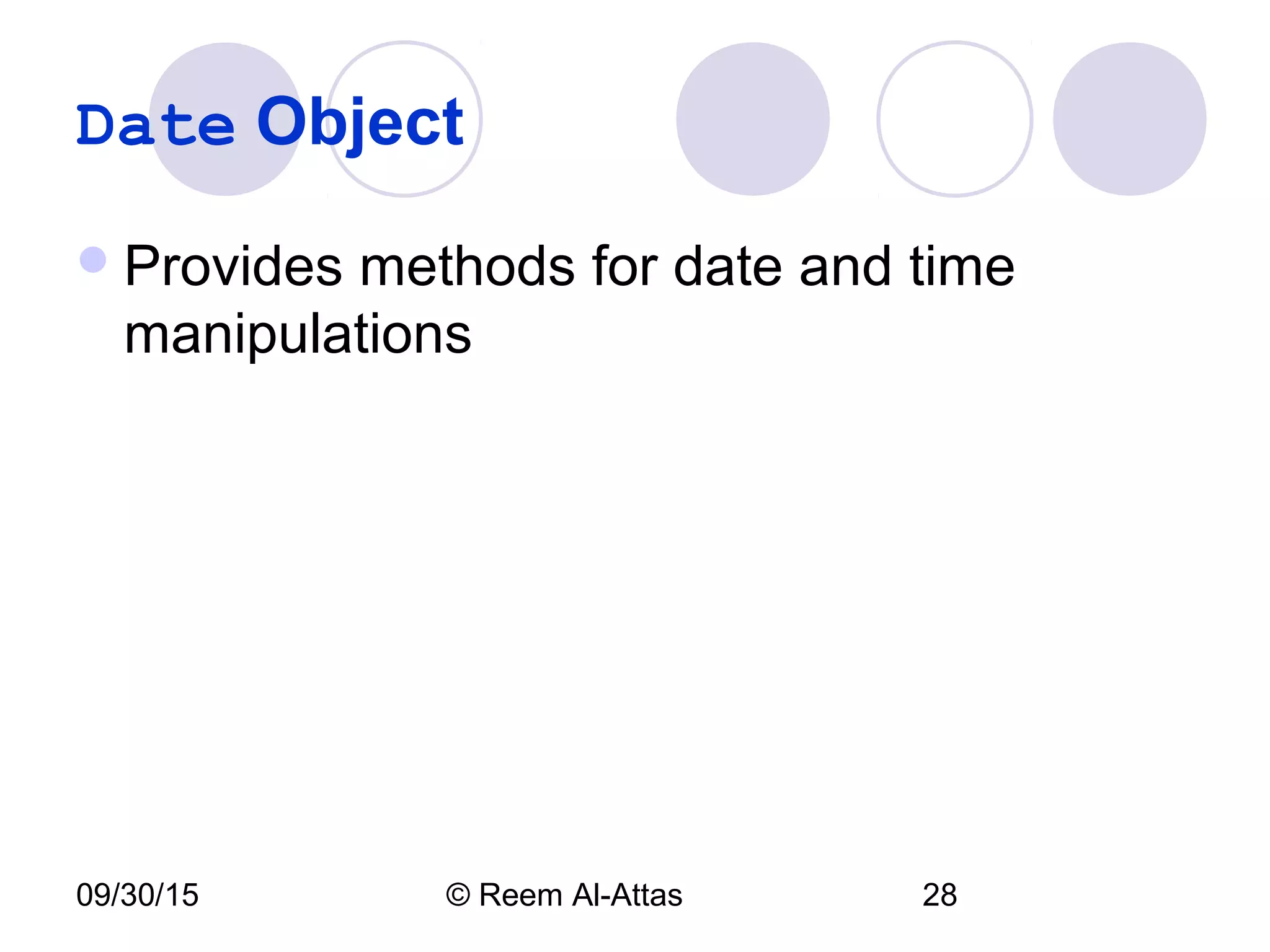 Date Object

Provides methods for date and time manipulations

09/30/15

© Reem Al-Attas

28